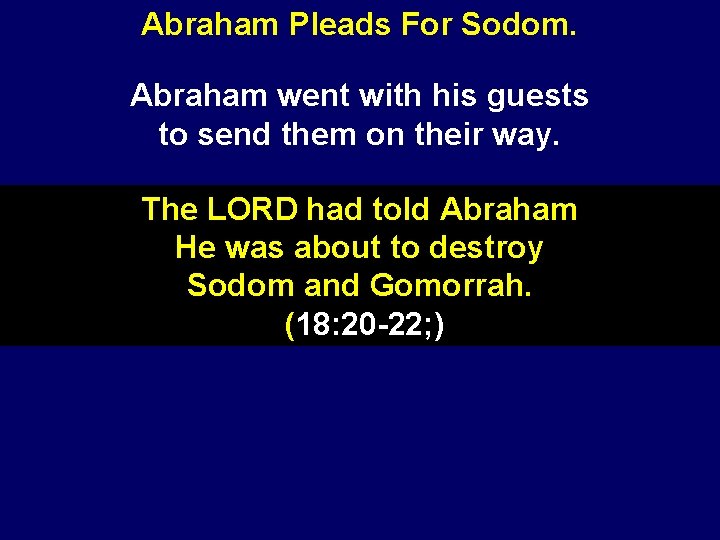 Abraham Pleads For Sodom.

Abraham went with his guests to send them on their way.

The LORD had told Abraham He was about to destroy Sodom and Gomorrah.
(18:20-22;)